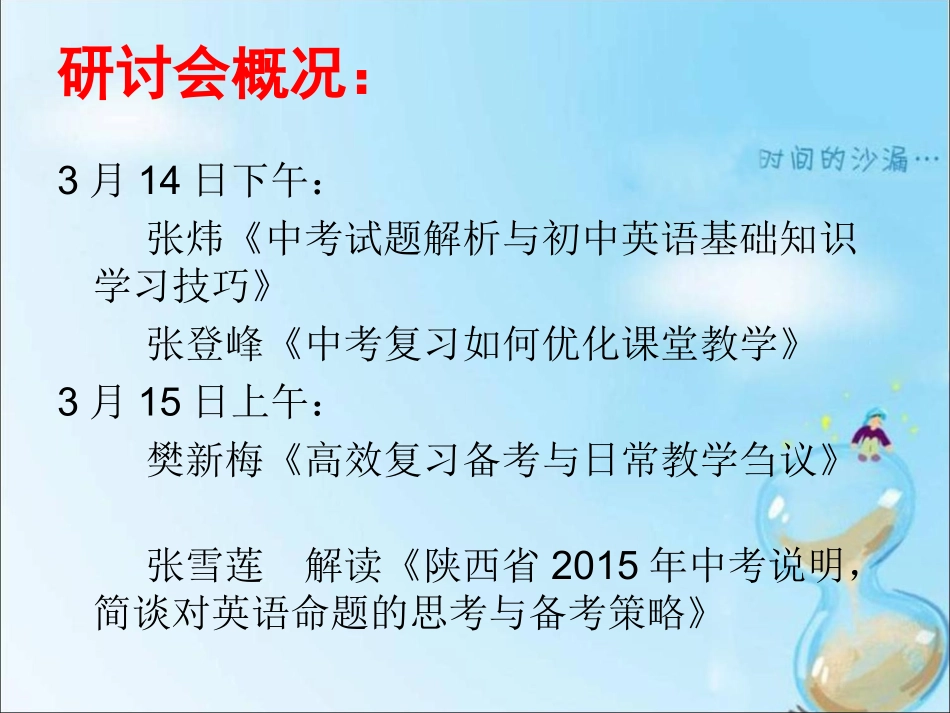 研讨会概况：

时间的沙漏…

3 月 14 日下午：

张炜《中考试题解析与初中英语基础知识学习技巧》

张登峰《中考复习如何优化课堂教学》

3 月 15 日上午：

樊新梅《高效复习备考与日常教学刍议》

张雪莲　解读《陕西省 2015 年中考说明，简谈对英语命题的思考与备考策略》